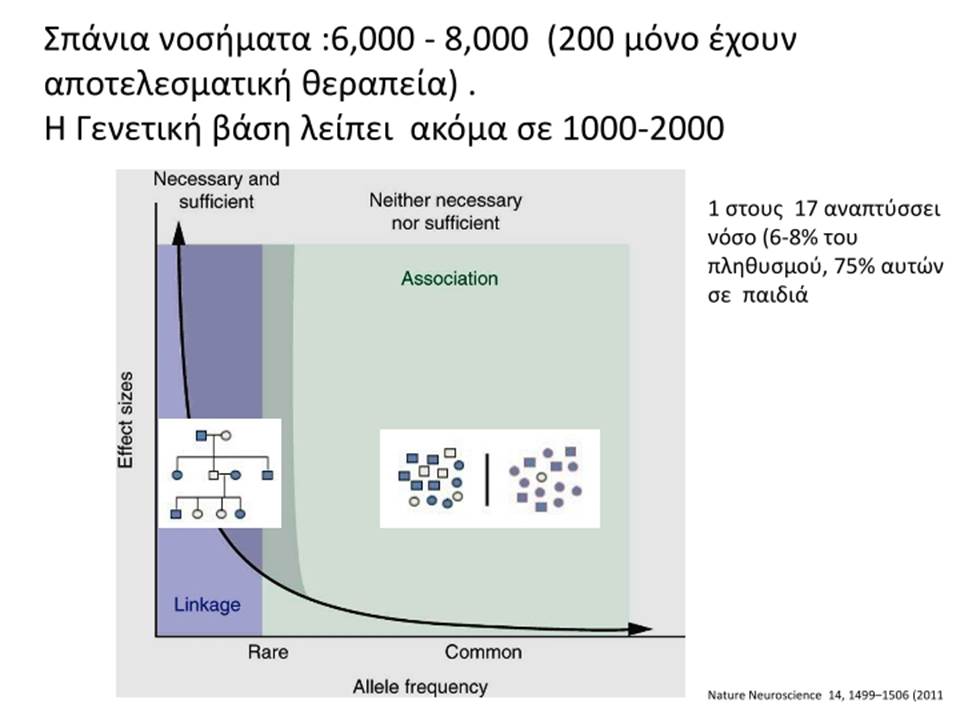 Σπάνια νοσήματα :6,000 - 8,000 (200 μόνο έχουν αποτελεσματική θεραπεία) .
Η Γενετική βάση λείπει ακόμα σε 1000-2000

Necessary and sufficient

Neither necessary nor sufficient

Association

Effect sizes

Linkage

Rare

Common

Allele frequency

1 στους 17 αναπτύσσει νόσο (6-8% του πληθυσμού, 75% αυτών σε παιδιά

Nature Neuroscience 14, 1499–1506 (2011